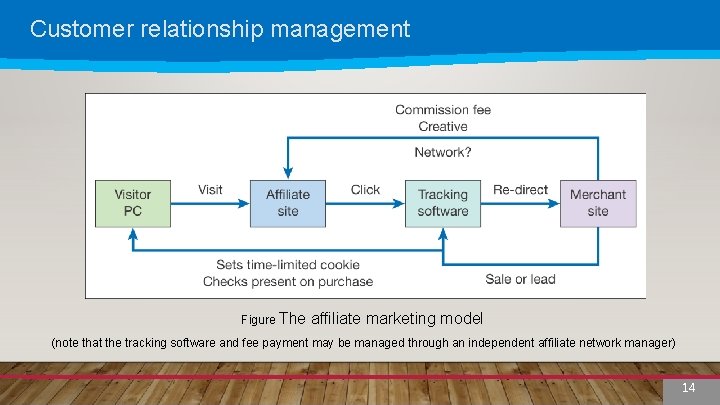 Customer relationship management

Commission fee
Creative
Network?

Visitor PC

Visit

Affiliate site

Click

Tracking software

Re-direct

Merchant site

Sets time-limited cookie
Checks present on purchase

Sale or lead

Figure The affiliate marketing model

(note that the tracking software and fee payment may be managed through an independent affiliate network manager)

14